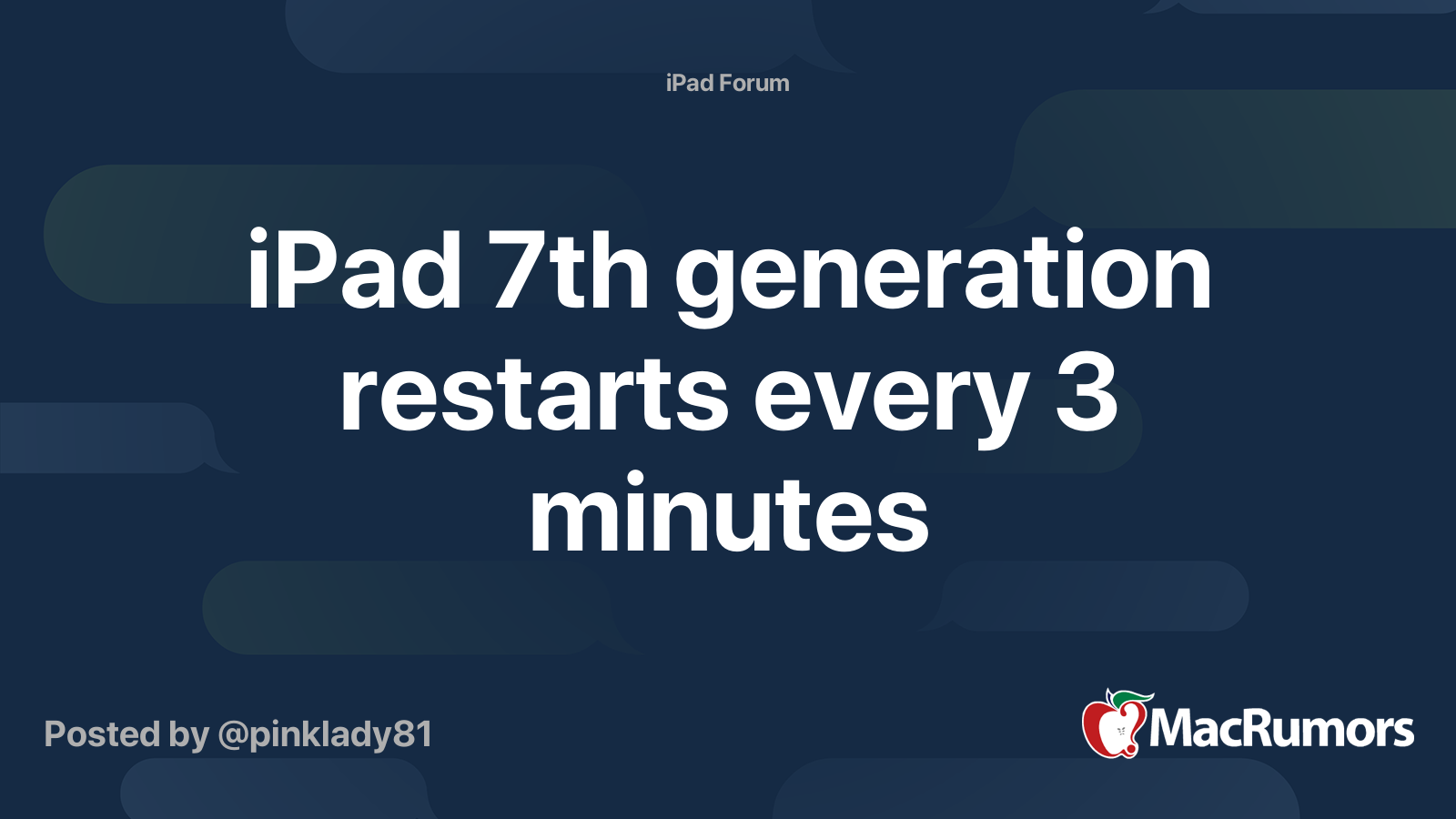 iPad Forum

iPad 7th generation restarts every 3 minutes

Posted by @pinklady81

MacRumors